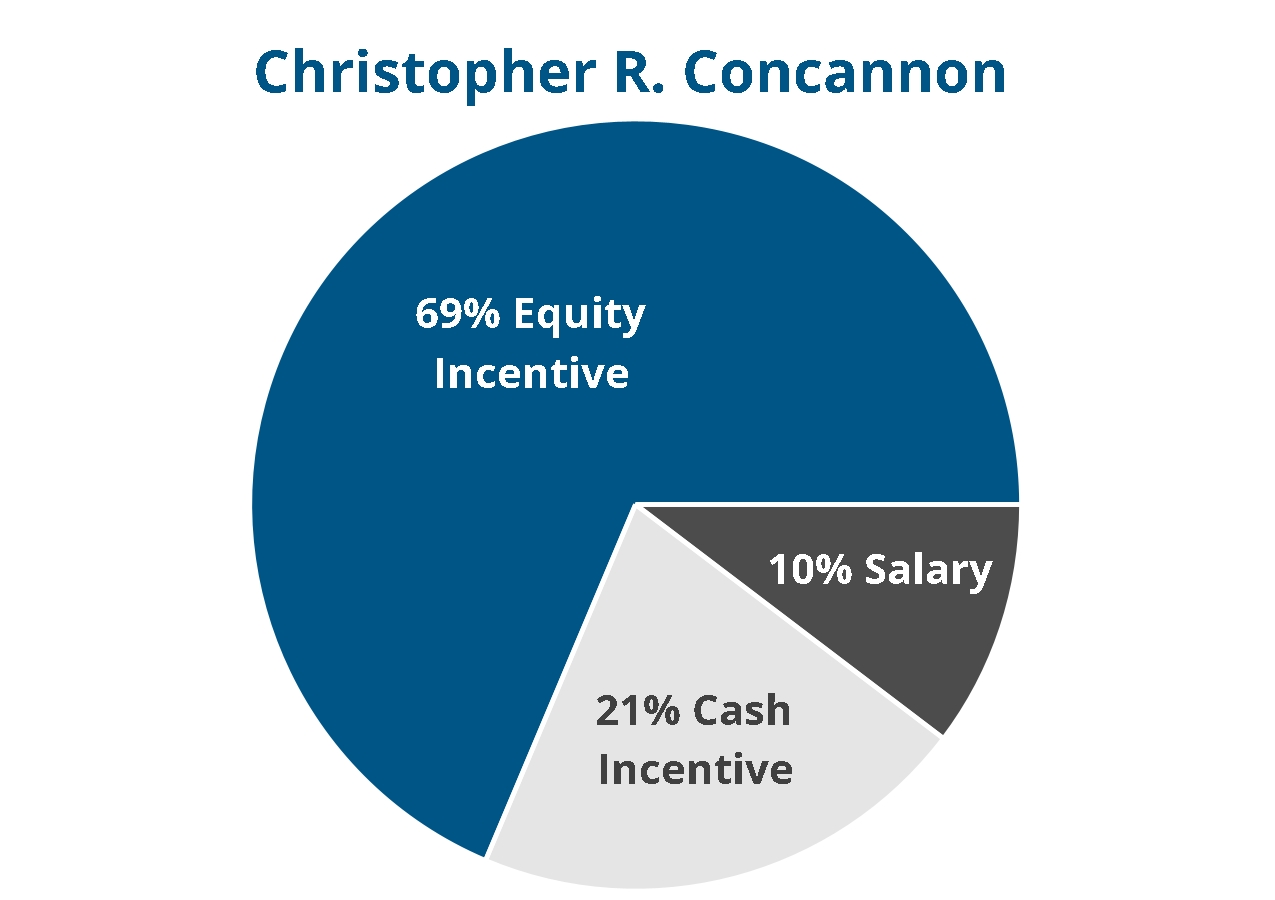 Christopher R. Concannon

69% Equity Incentive

10% Salary

21% Cash Incentive